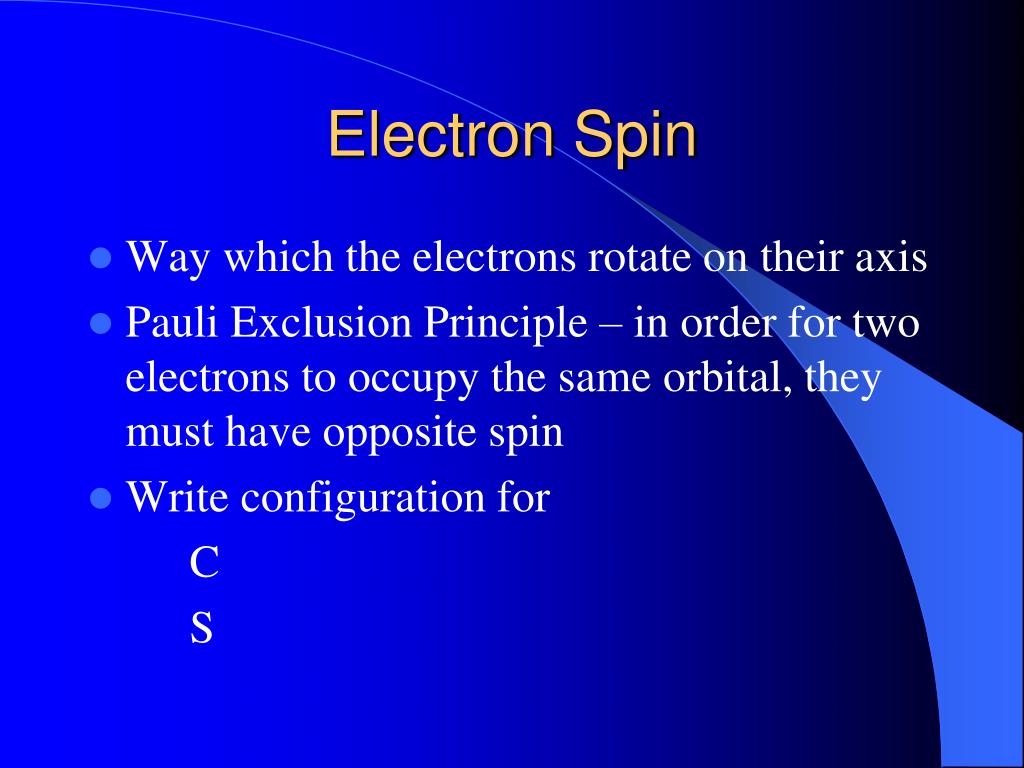 Electron Spin

- Way which the electrons rotate on their axis
- Pauli Exclusion Principle – in order for two electrons to occupy the same orbital, they must have opposite spin
- Write configuration for

C

S